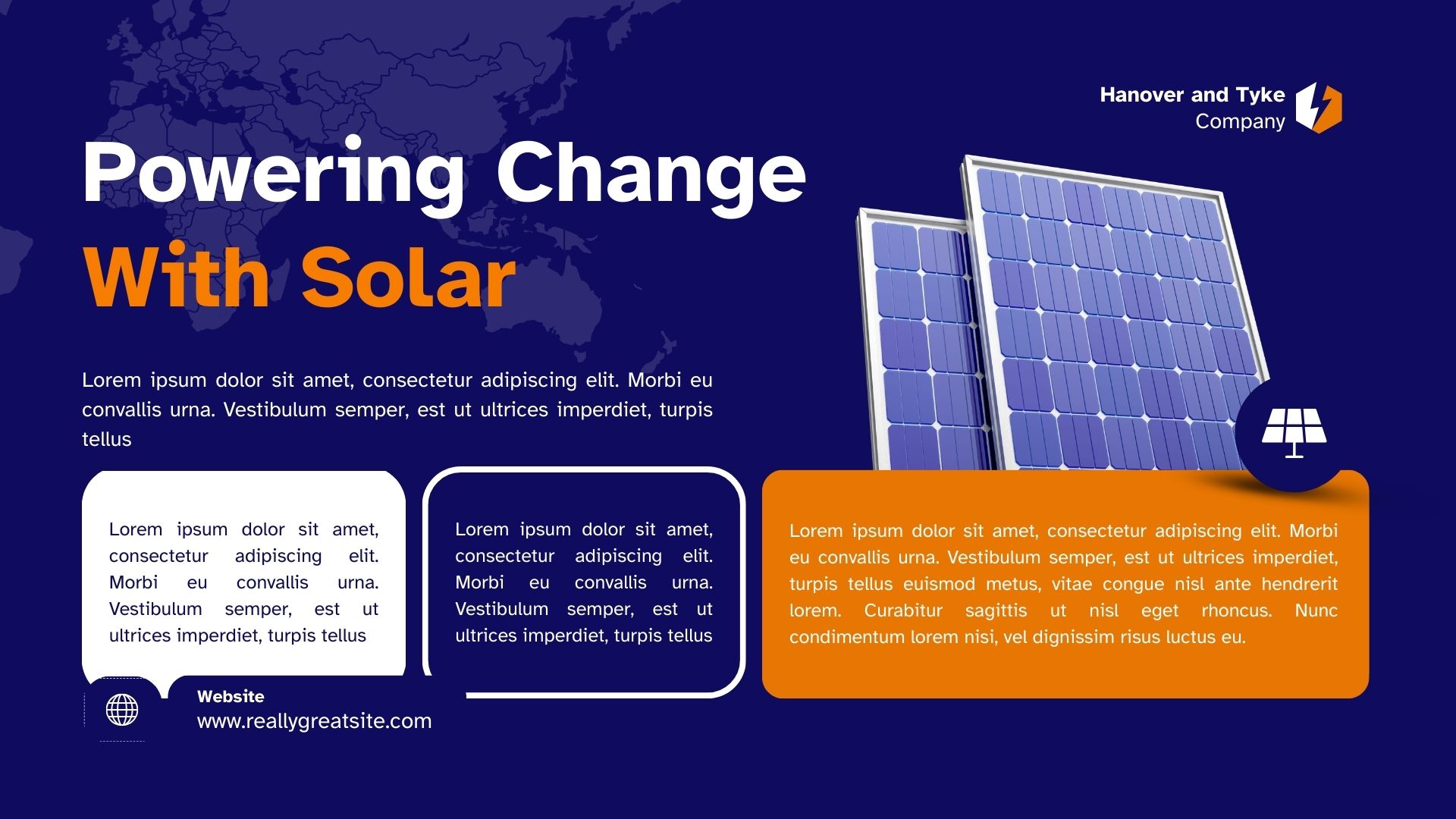 Hanover and Tyke
Company

Powering Change
With Solar

Lorem ipsum dolor sit amet, consectetur adipiscing elit. Morbi eu convallis urna. Vestibulum semper, est ut ultrices imperdiet, turpis tellus

Lorem ipsum dolor sit amet, consectetur adipiscing elit. Morbi eu convallis urna. Vestibulum semper, est ut ultrices imperdiet, turpis tellus

Lorem ipsum dolor sit amet, consectetur adipiscing elit. Morbi eu convallis urna. Vestibulum semper, est ut ultrices imperdiet, turpis tellus

Lorem ipsum dolor sit amet, consectetur adipiscing elit. Morbi eu convallis urna. Vestibulum semper, est ut ultrices imperdiet, turpis tellus euismod metus, vitae congue nisl ante hendrerit lorem. Curabitur sagittis ut nisl eget rhoncus. Nunc condimentum lorem nisi, vel dignissim risus luctus eu.

Website
www.reallygreatsite.com